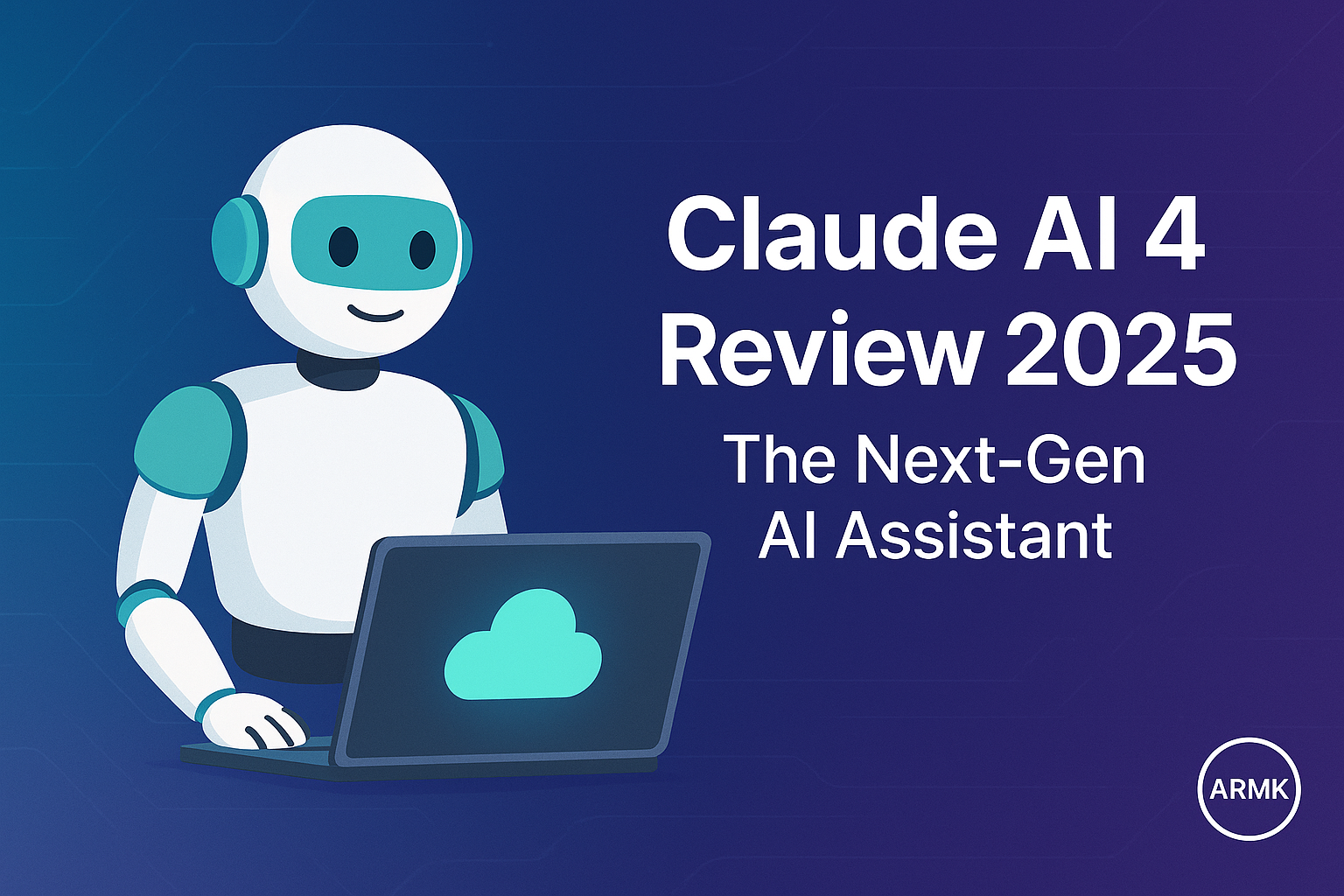 Claude AI 4
Review 2025

The Next-Gen
AI Assistant

ARMK